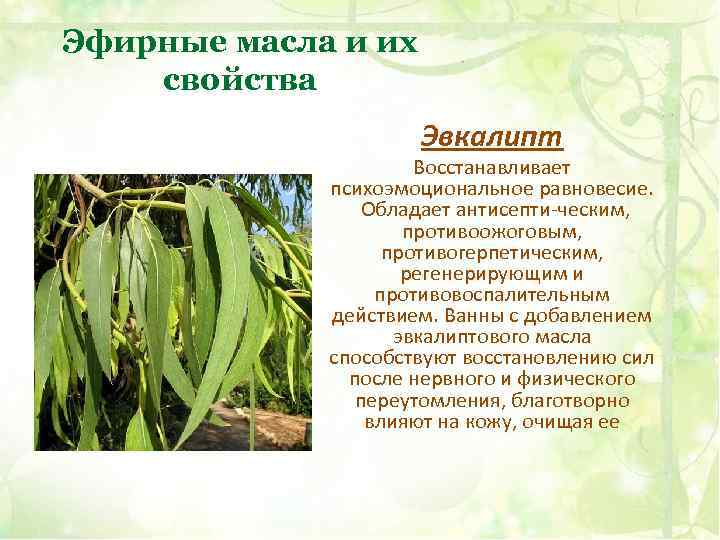 Эфирные масла и их свойства

Эвкалипт

Восстанавливает психоэмоциональное равновесие. Обладает антисепти-ческим, противоожоговым, противогерпетическим, регенерирующим и противовоспалительным действием. Ванны с добавлением эвкалиптового масла способствуют восстановлению сил после нервного и физического переутомления, благотворно влияют на кожу, очищая ее